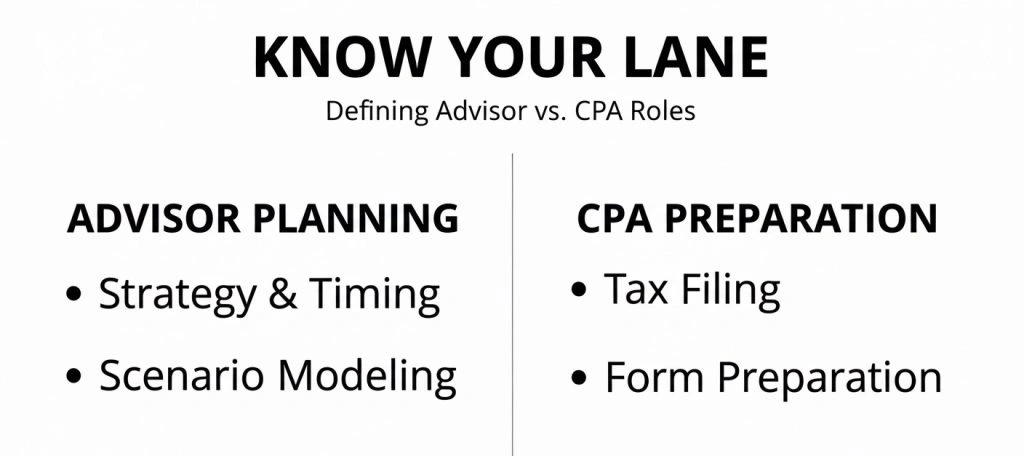 KNOW YOUR LANE
Defining Advisor vs. CPA Roles

ADVISOR PLANNING
• Strategy & Timing
• Scenario Modeling

CPA PREPARATION
• Tax Filing
• Form Preparation